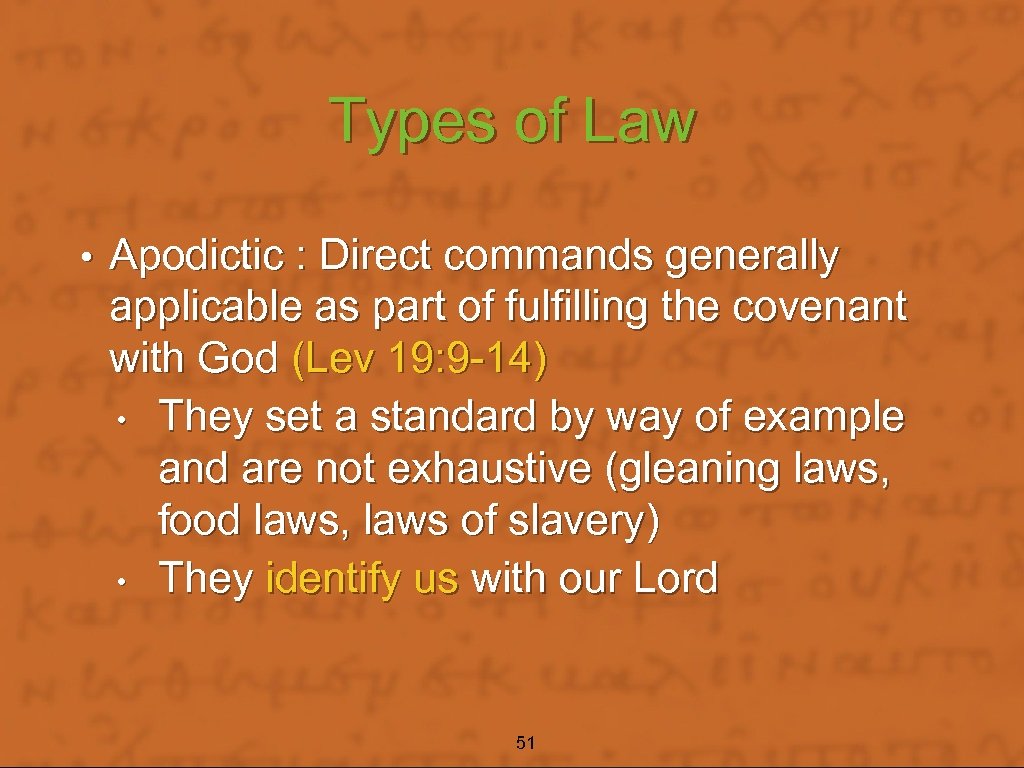 Types of Law

• Apodictic : Direct commands generally applicable as part of fulfilling the covenant with God (Lev 19: 9-14)
• They set a standard by way of example and are not exhaustive (gleaning laws, food laws, laws of slavery)
• They identify us with our Lord

51